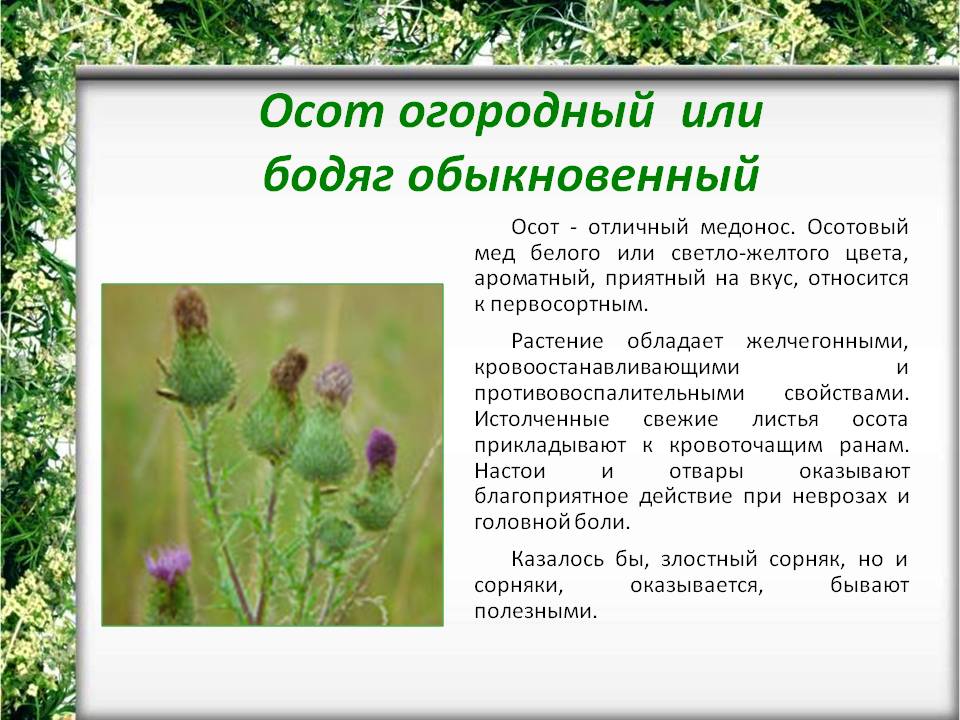 Осот огородный или бодяг обыкновенный

Осот - отличный медонос. Осотовый мед белого или светло-желтого цвета, ароматный, приятный на вкус, относится к первосортным.

Растение обладает желчегонными, кровоостанавливающими и противовоспалительными свойствами. Истолченные свежие листья осота прикладывают к кровоточащим ранам. Настои и отвары оказывают благоприятное действие при неврозах и головной боли.

Казалось бы, злостный сорняк, но и сорняки, оказывается, бывают полезными.